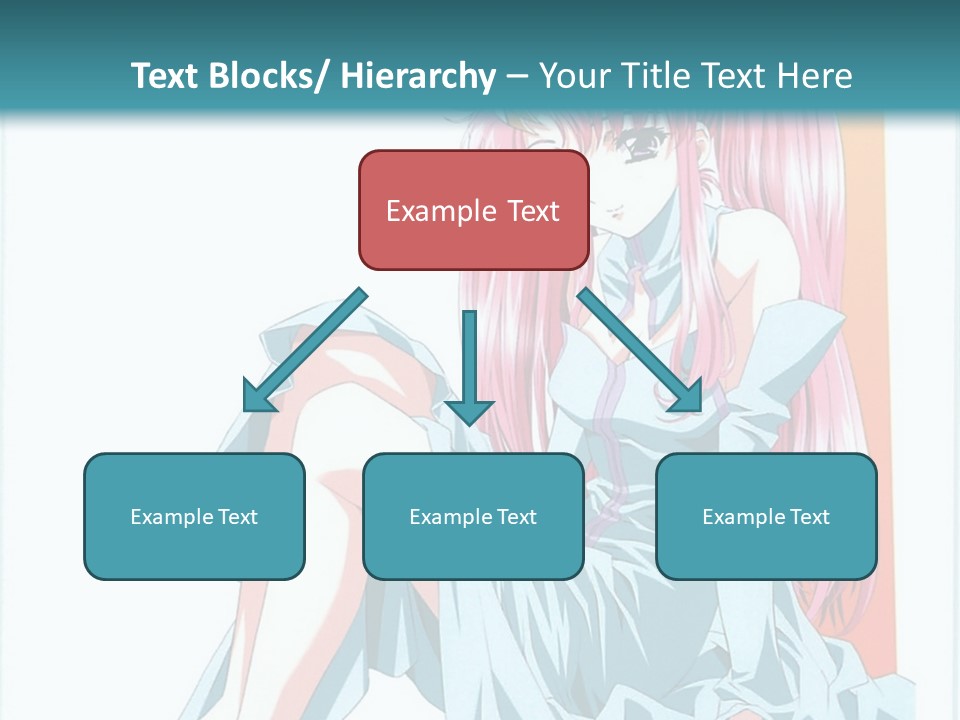 Text Blocks/ Hierarchy – Your Title Text Here

Example Text

Example Text

Example Text

Example Text